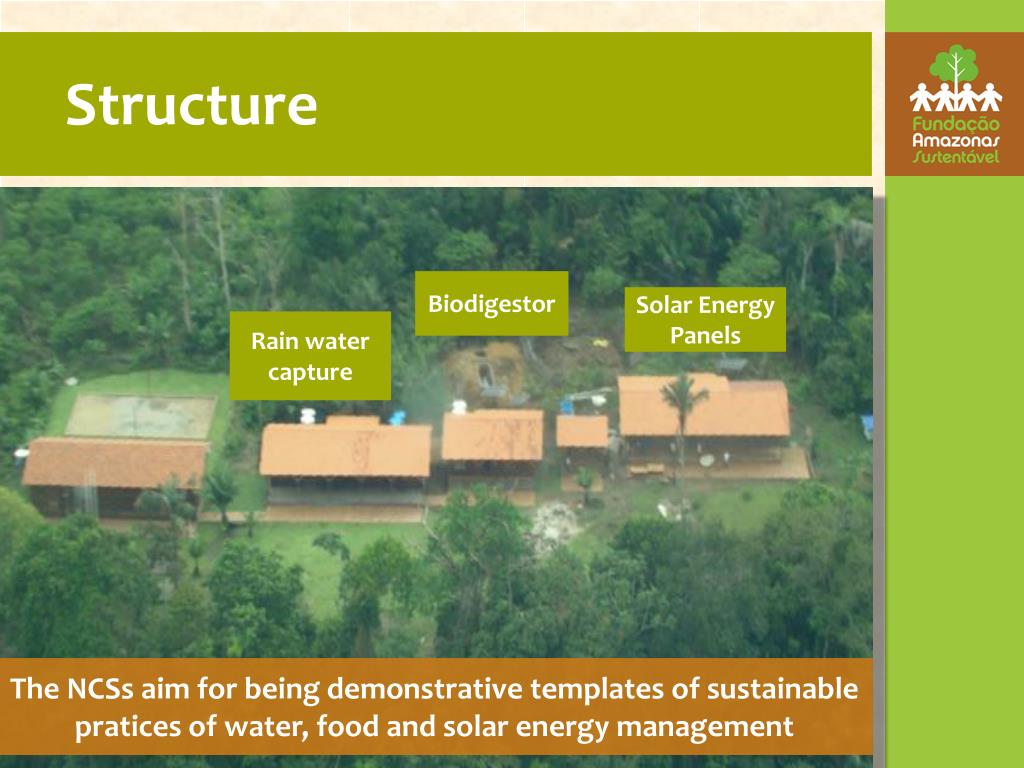 Structure

Fundação Amazonas Sustentável

Rain water capture

Biodigestor

Solar Energy Panels

The NCSs aim for being demonstrative templates of sustainable pratices of water, food and solar energy management